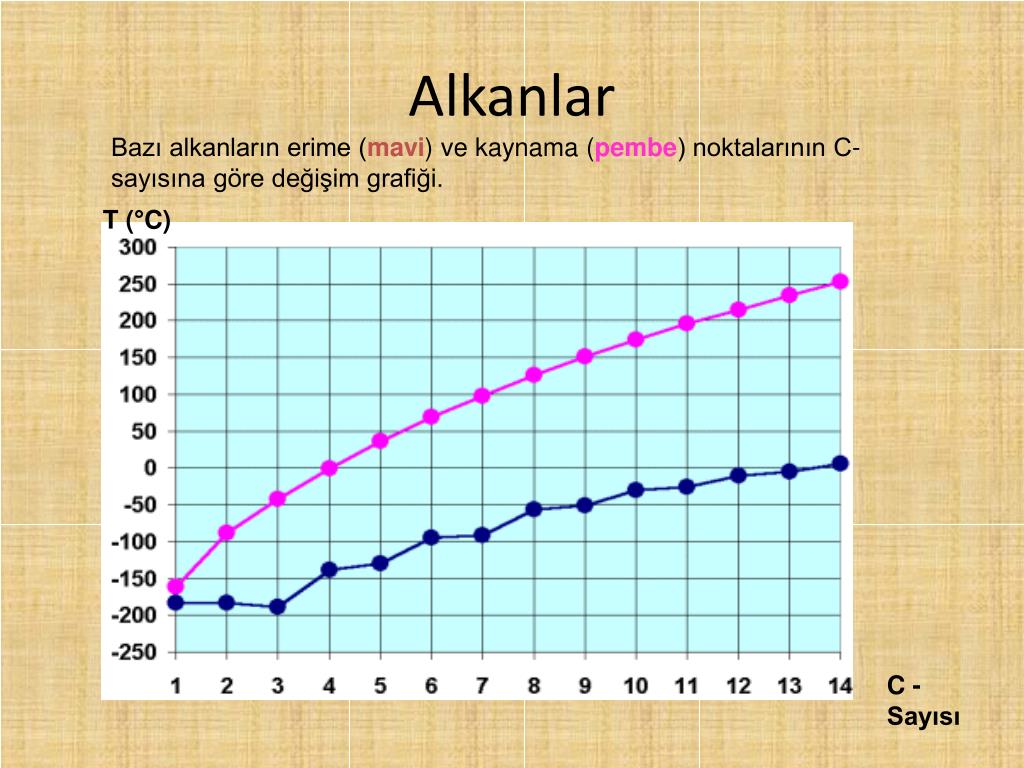 Alkanlar

Bazı alkanların erime (mavi) ve kaynama (pembe) noktalarının C-sayısına göre değişim grafiği.

T (°C)

300
250
200
150
100
50
0
-50
-100
-150
-200
-250

1 2 3 4 5 6 7 8 9 10 11 12 13 14

C - Sayısı